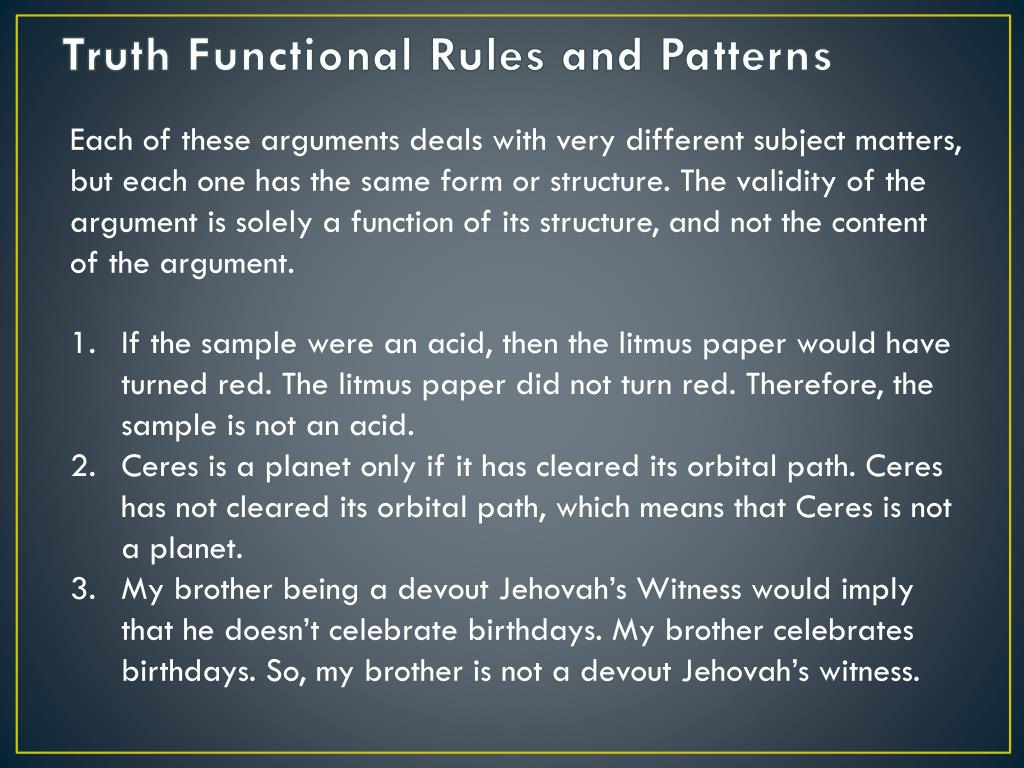 Truth Functional Rules and Patterns

Each of these arguments deals with very different subject matters, but each one has the same form or structure. The validity of the argument is solely a function of its structure, and not the content of the argument.

1. If the sample were an acid, then the litmus paper would have turned red. The litmus paper did not turn red. Therefore, the sample is not an acid.
2. Ceres is a planet only if it has cleared its orbital path. Ceres has not cleared its orbital path, which means that Ceres is not a planet.
3. My brother being a devout Jehovah's Witness would imply that he doesn't celebrate birthdays. My brother celebrates birthdays. So, my brother is not a devout Jehovah's witness.